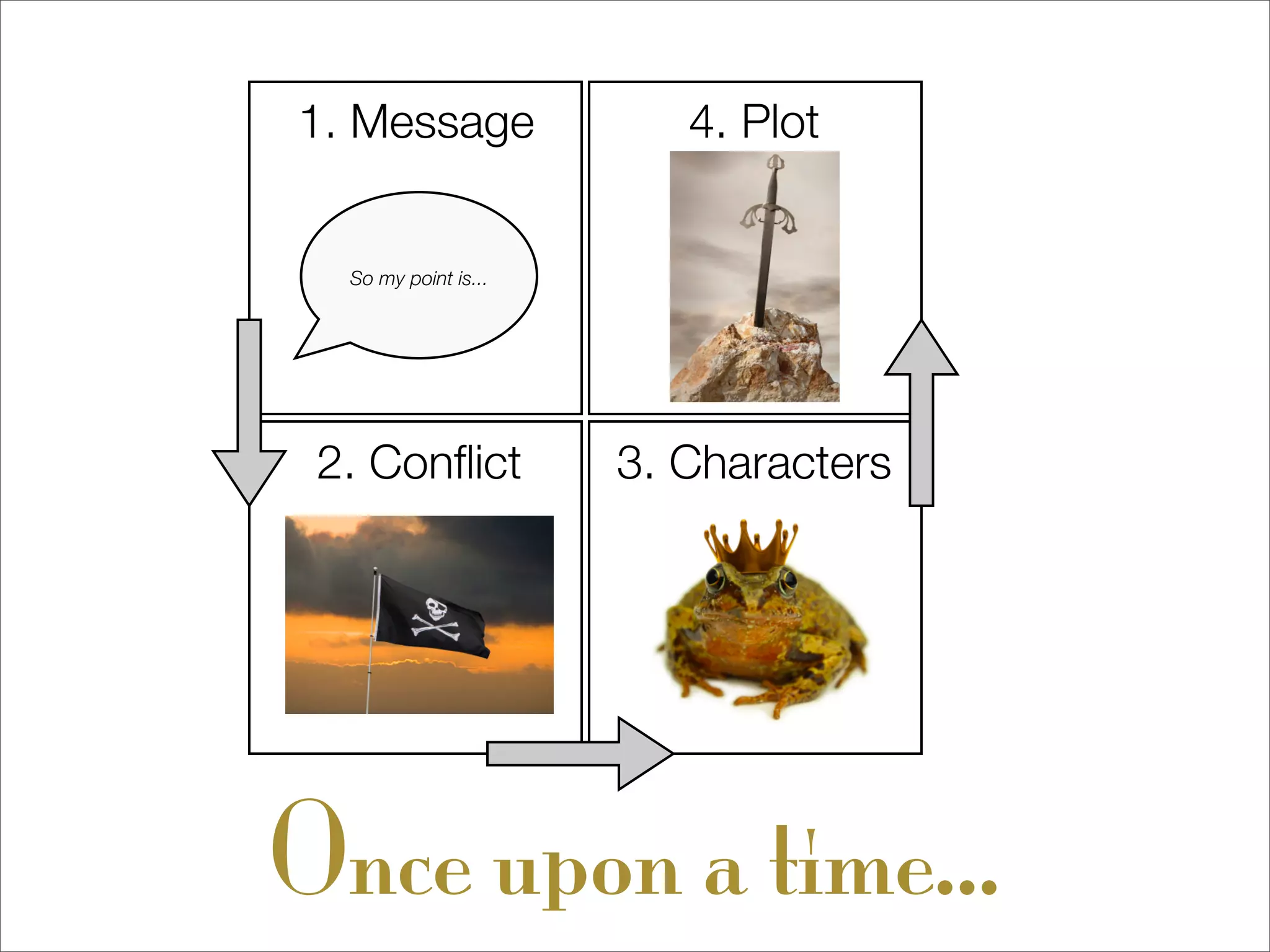 1. Message

So my point is...

4. Plot

2. Conflict

3. Characters

Once upon a time...